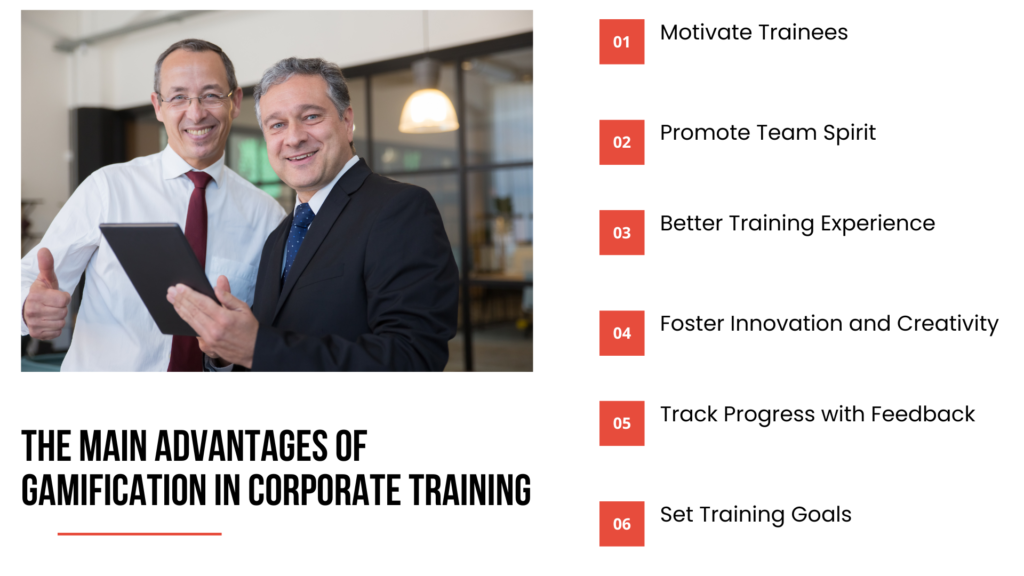 THE MAIN ADVANTAGES OF GAMIFICATION IN CORPORATE TRAINING

01 Motivate Trainees

02 Promote Team Spirit

03 Better Training Experience

04 Foster Innovation and Creativity

05 Track Progress with Feedback

06 Set Training Goals